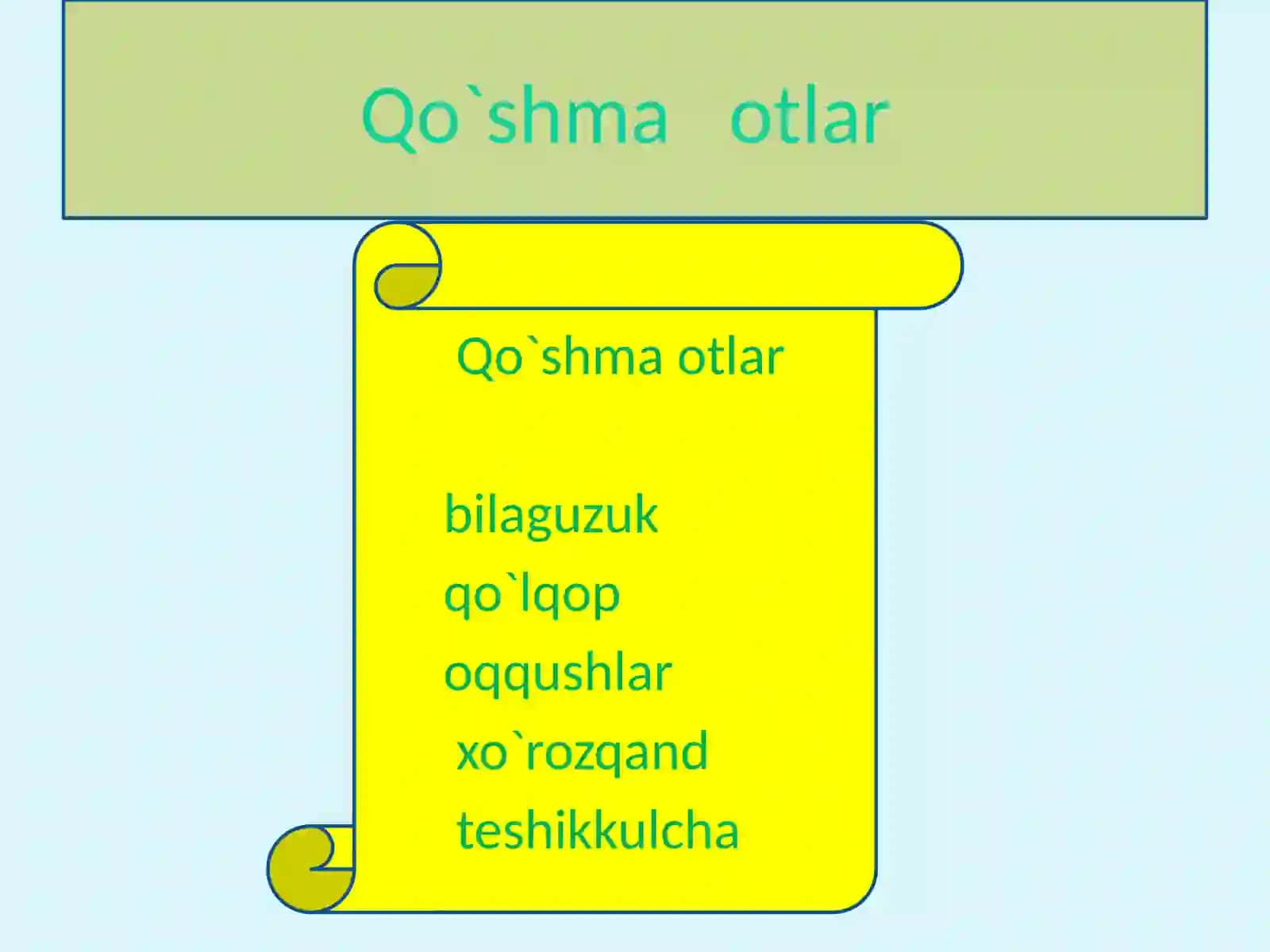 Qo`shma otlar

Qo`shma otlar

bilaguzuk
qo`lqop
oqqushlar
xo`rozqand
teshikkulcha